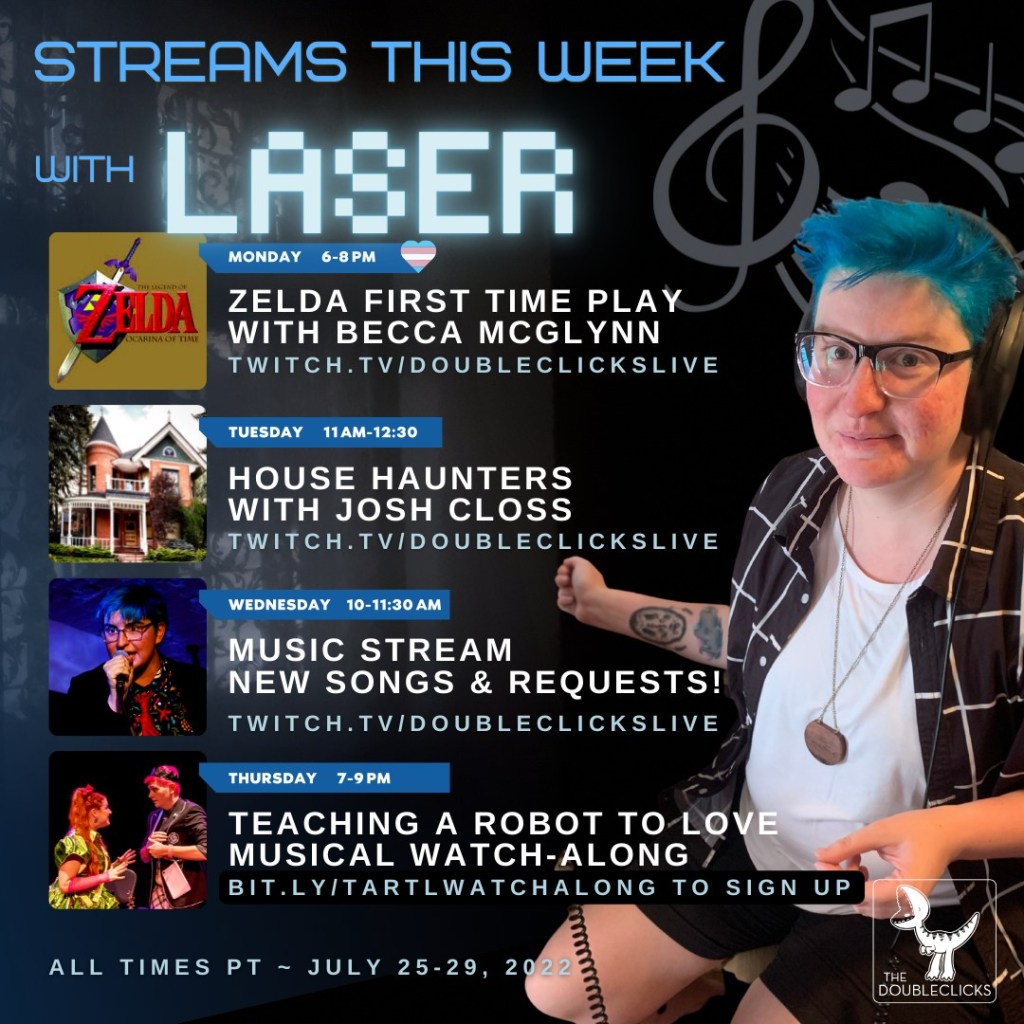 STREAMS THIS WEEK

WITH LASER

THE LEGEND OF ZELDA OCARINA OF TIME

MONDAY 6-8 PM

ZELDA FIRST TIME PLAY WITH BECCA MCGLYNN

TWITCH.TV/DOUBLECLICKSLIVE

TUESDAY 11AM-12:30

HOUSE HAUNTERS WITH JOSH CLOSS

TWITCH.TV/DOUBLECLICKSLIVE

WEDNESDAY 10-11:30 AM

MUSIC STREAM NEW SONGS & REQUESTS!

TWITCH.TV/DOUBLECLICKSLIVE

THURSDAY 7-9 PM

TEACHING A ROBOT TO LOVE MUSICAL WATCH-ALONG

BIT.LY/TARTLWATCHALONG TO SIGN UP

ALL TIMES PT ~ JULY 25-29, 2022

THE DOUBLECLICKS